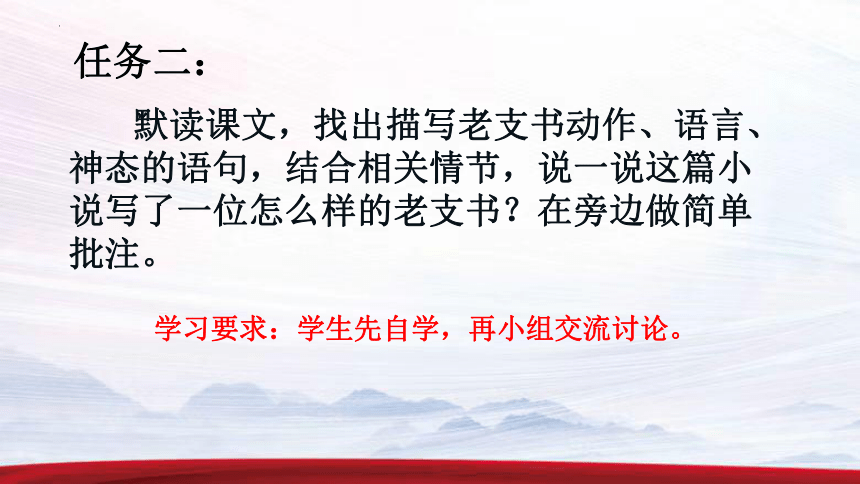 任务二：

默读课文，找出描写老支书动作、语言、神态的语句，结合相关情节，说一说这篇小说写了一位怎么样的老支书？在旁边做简单批注。

学习要求：学生先自学，再小组交流讨论。